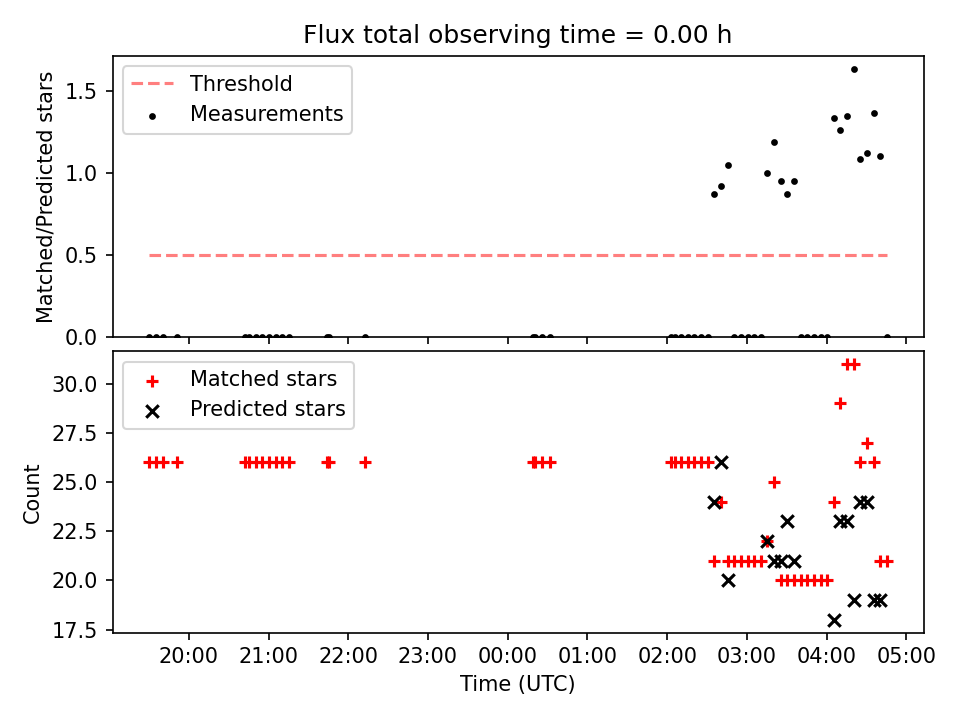 Flux total observing time = 0.00 h

Threshold
Measurements

Matched/Predicted stars

1.5
1.0
0.5
0.0

Matched stars
Predicted stars

Count

30.0
27.5
25.0
22.5
20.0
17.5

20:00
21:00
22:00
23:00
00:00
01:00
02:00
03:00
04:00
05:00

Time (UTC)